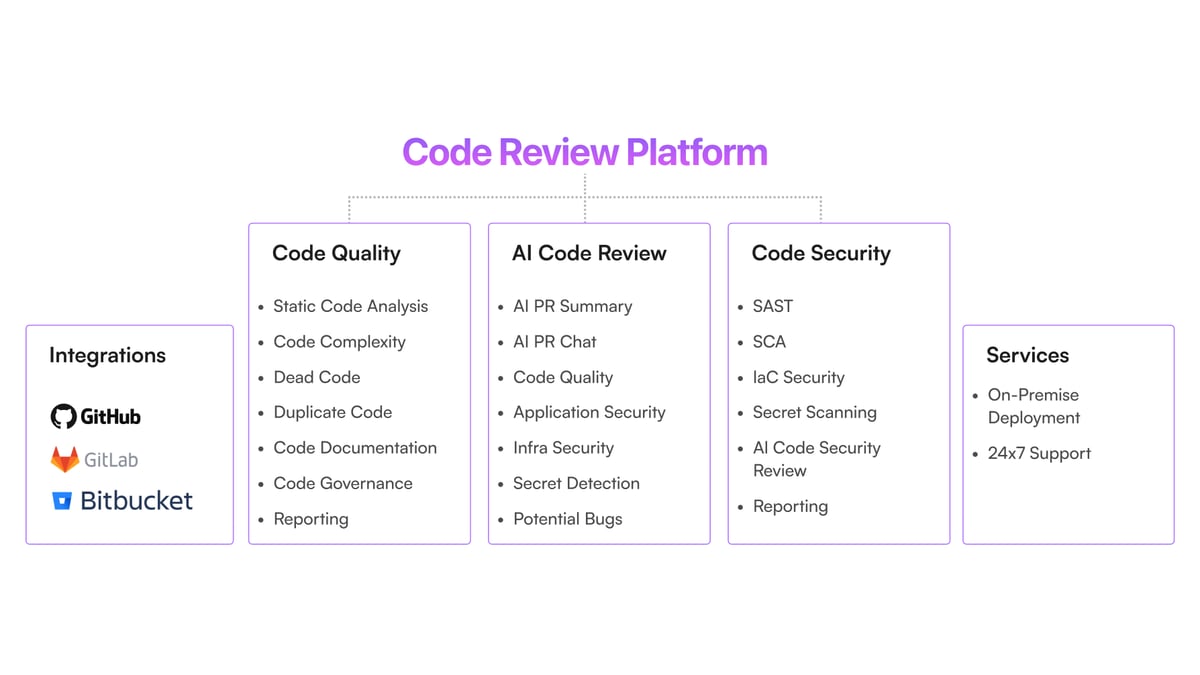 Code Review Platform

Integrations

GitHub
GitLab
Bitbucket

Code Quality

- Static Code Analysis
- Code Complexity
- Dead Code
- Duplicate Code
- Code Documentation
- Code Governance
- Reporting

AI Code Review

- AI PR Summary
- AI PR Chat
- Code Quality
- Application Security
- Infra Security
- Secret Detection
- Potential Bugs

Code Security

- SAST
- SCA
- IaC Security
- Secret Scanning
- AI Code Security Review
- Reporting

Services

- On-Premise Deployment
- 24x7 Support